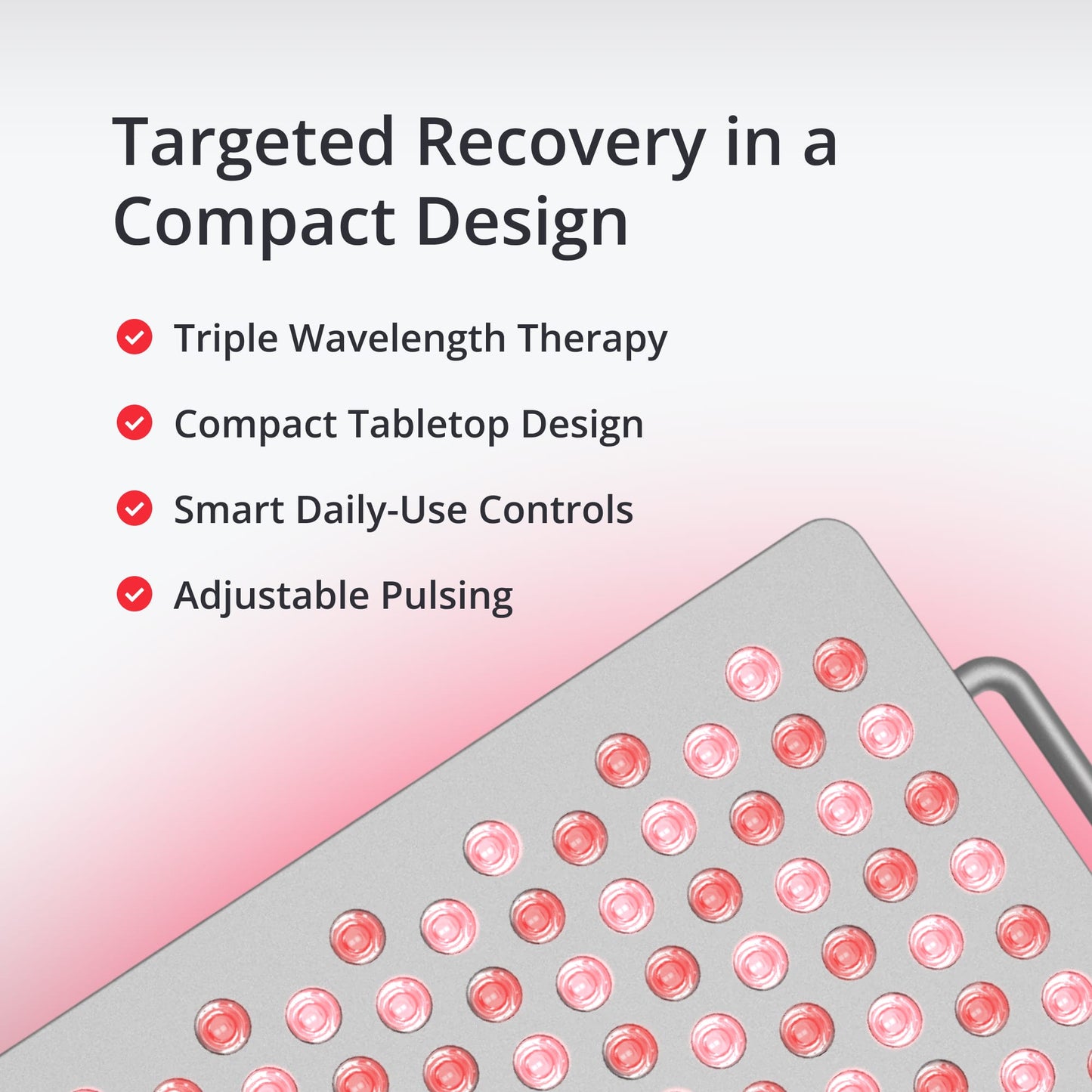 Targeted Recovery in a Compact Design

Triple Wavelength Therapy

Compact Tabletop Design

Smart Daily-Use Controls

Adjustable Pulsing